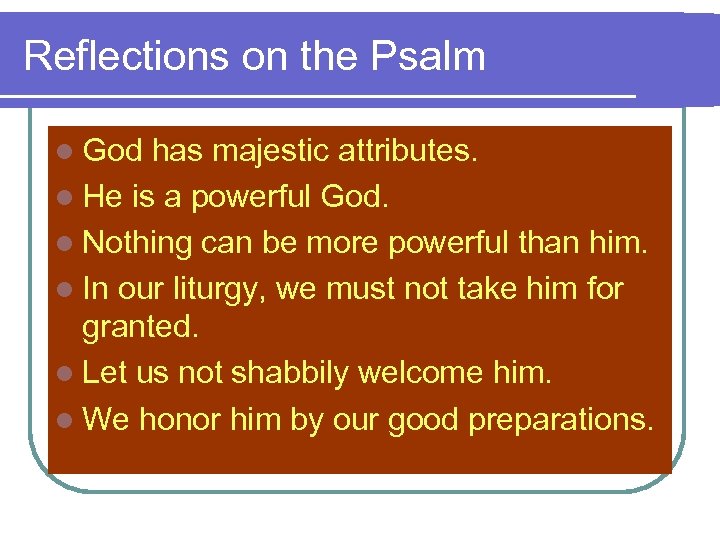 Reflections on the Psalm

- God has majestic attributes.
- He is a powerful God.
- Nothing can be more powerful than him.
- In our liturgy, we must not take him for granted.
- Let us not shabbily welcome him.
- We honor him by our good preparations.